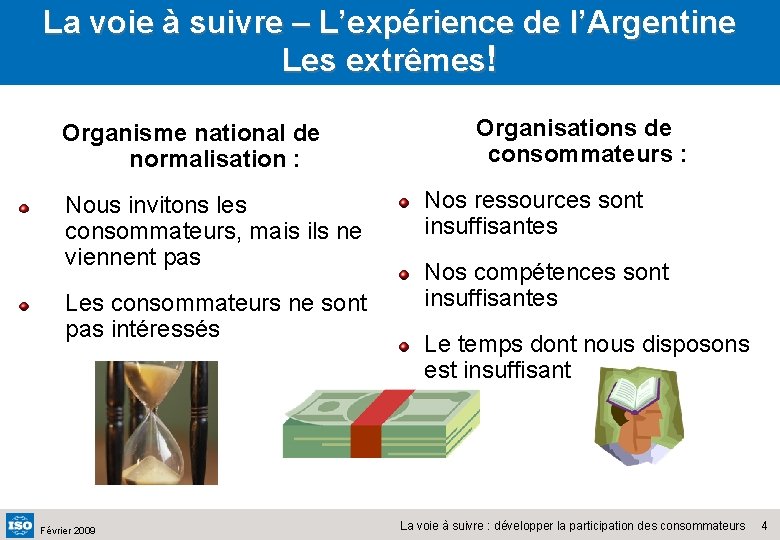 La voie à suivre – L'expérience de l'Argentine
Les extrêmes!

Organisme national de normalisation :

Nous invitons les consommateurs, mais ils ne viennent pas

Les consommateurs ne sont pas intéressés

Organisations de consommateurs :

Nos ressources sont insuffisantes

Nos compétences sont insuffisantes

Le temps dont nous disposons est insuffisant

ISO Février 2009

La voie à suivre : développer la participation des consommateurs 4